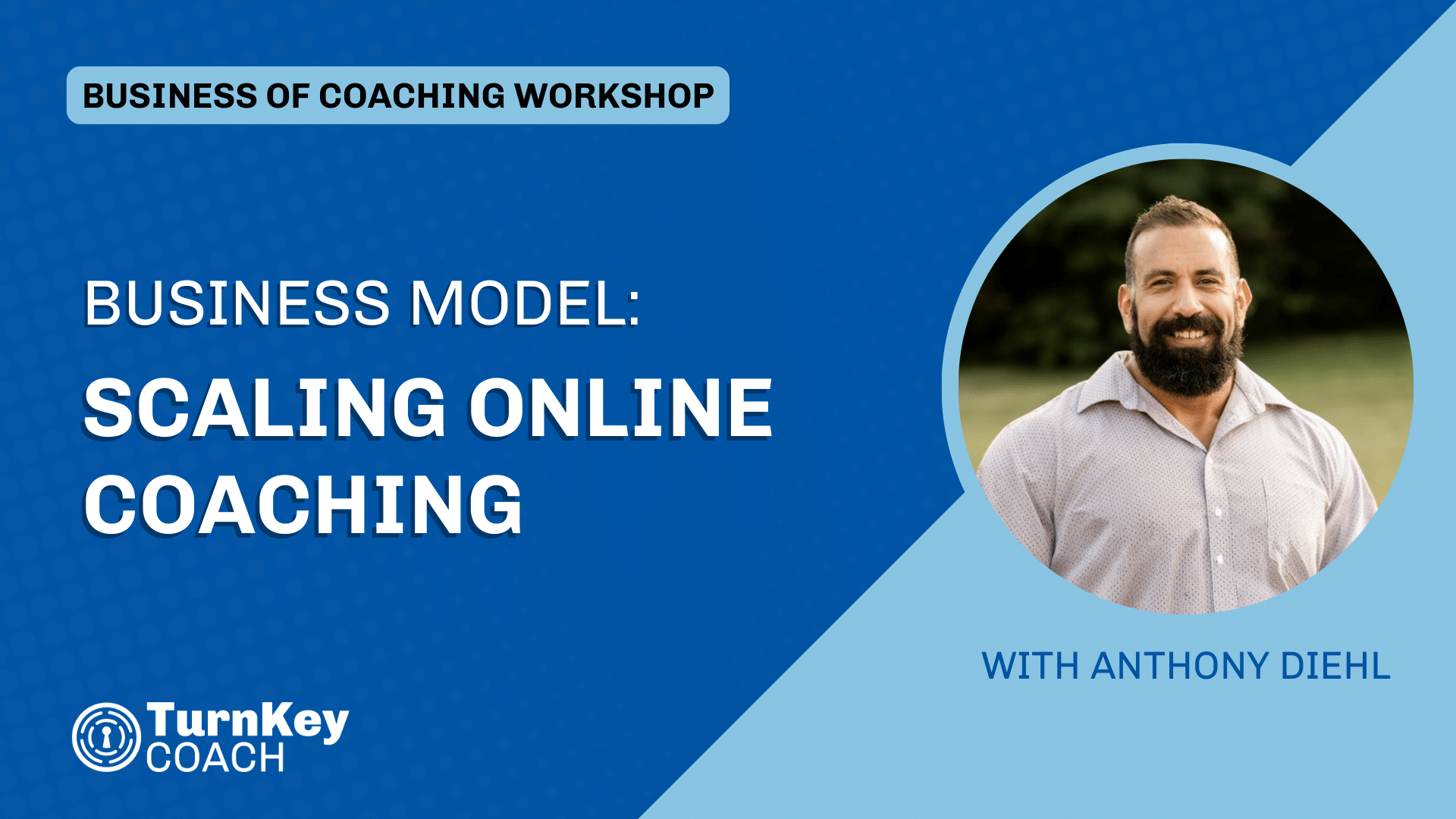 BUSINESS OF COACHING WORKSHOP

BUSINESS MODEL:
SCALING ONLINE COACHING

WITH ANTHONY DIEHL

TurnKey
COACH